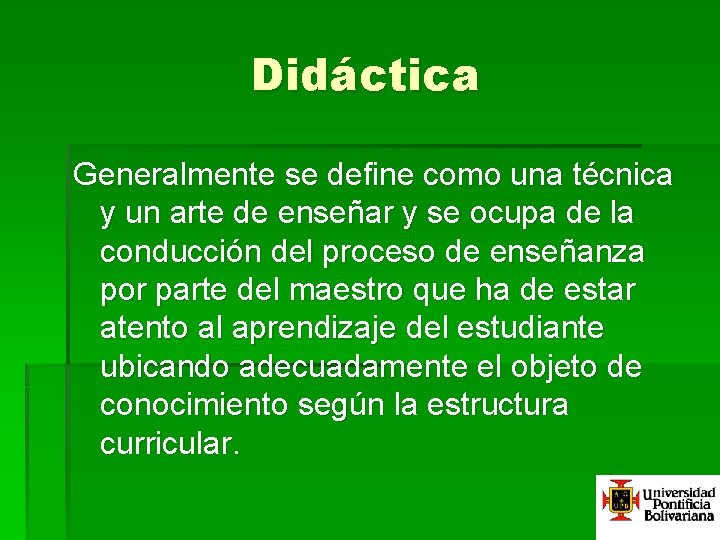 Didáctica

Generalmente se define como una técnica y un arte de enseñar y se ocupa de la conducción del proceso de enseñanza por parte del maestro que ha de estar atento al aprendizaje del estudiante ubicando adecuadamente el objeto de conocimiento según la estructura curricular.

Universidad Pontificia Bolivariana